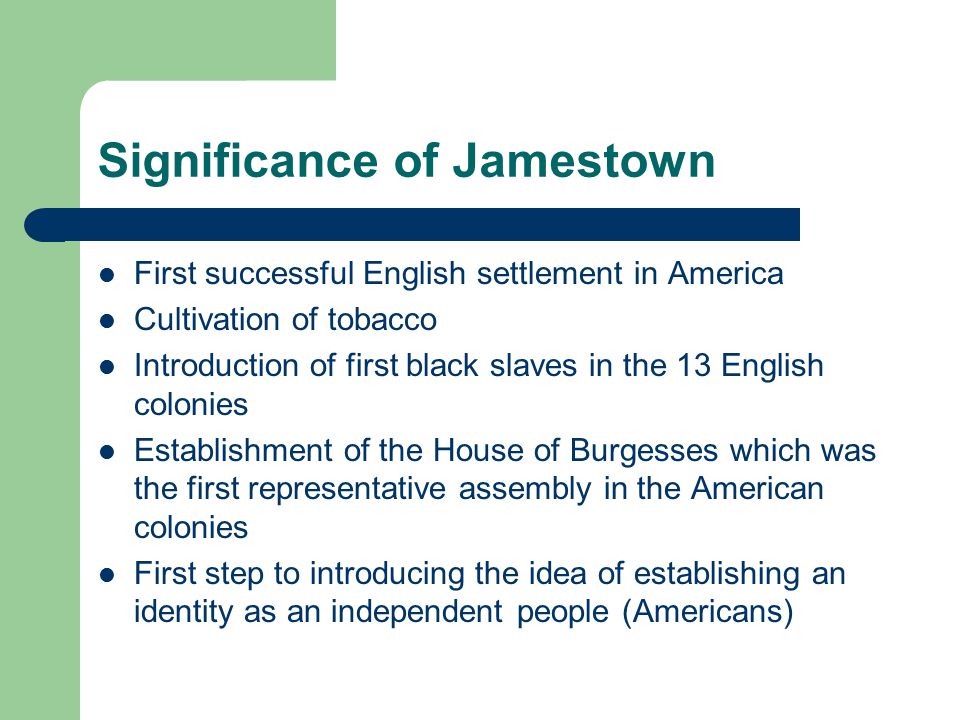 Significance of Jamestown

- First successful English settlement in America
- Cultivation of tobacco
- Introduction of first black slaves in the 13 English colonies
- Establishment of the House of Burgesses which was the first representative assembly in the American colonies
- First step to introducing the idea of establishing an identity as an independent people (Americans)